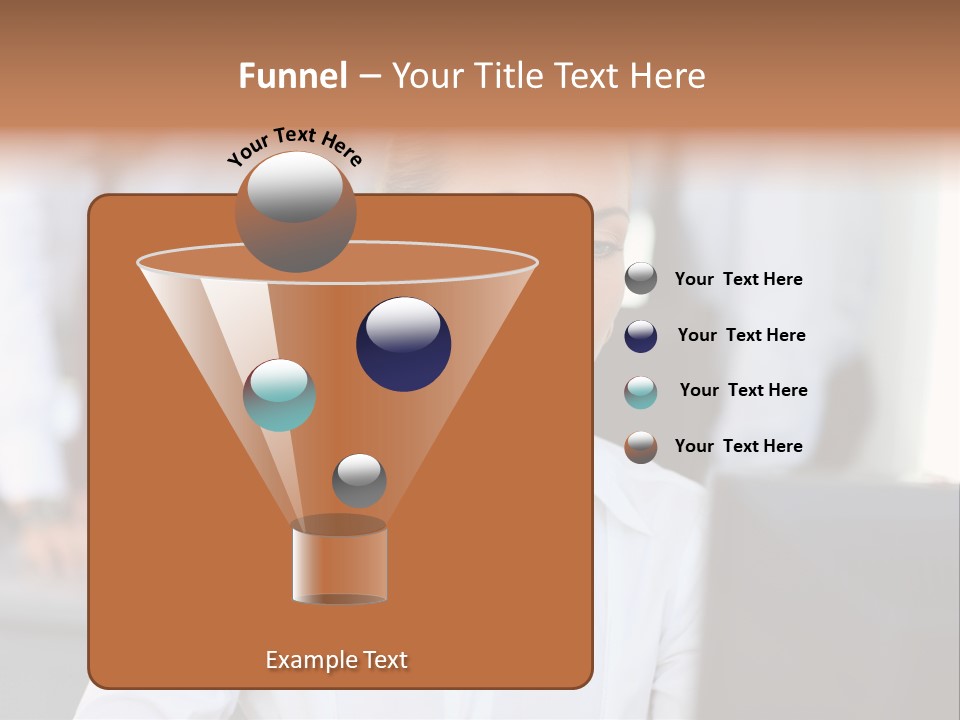 Funnel – Your Title Text Here

Your Text Here

Your Text Here

Your Text Here

Your Text Here

Your Text Here

Example Text